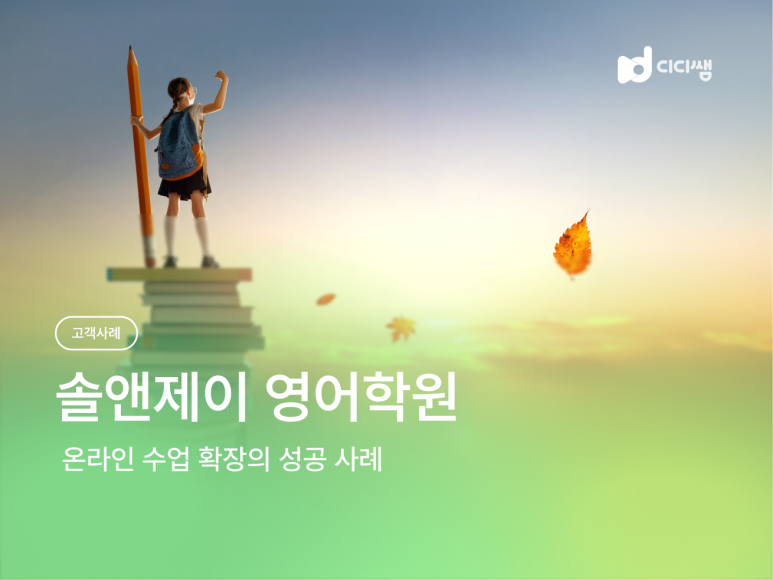 디디쌤

고객사례

솔앤제이 영어학원

온라인 수업 확장의 성공 사례